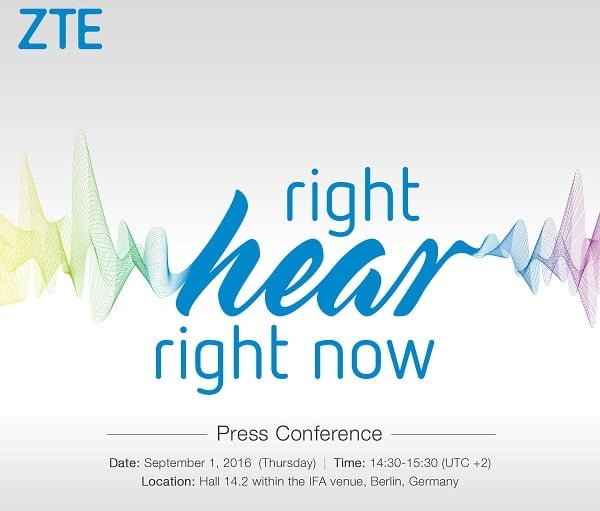 ZTE

right
hear
right now

Press Conference

Date: September 1, 2016 (Thursday) | Time: 14:30-15:30 (UTC +2)
Location: Hall 14.2 within the IFA venue, Berlin, Germany